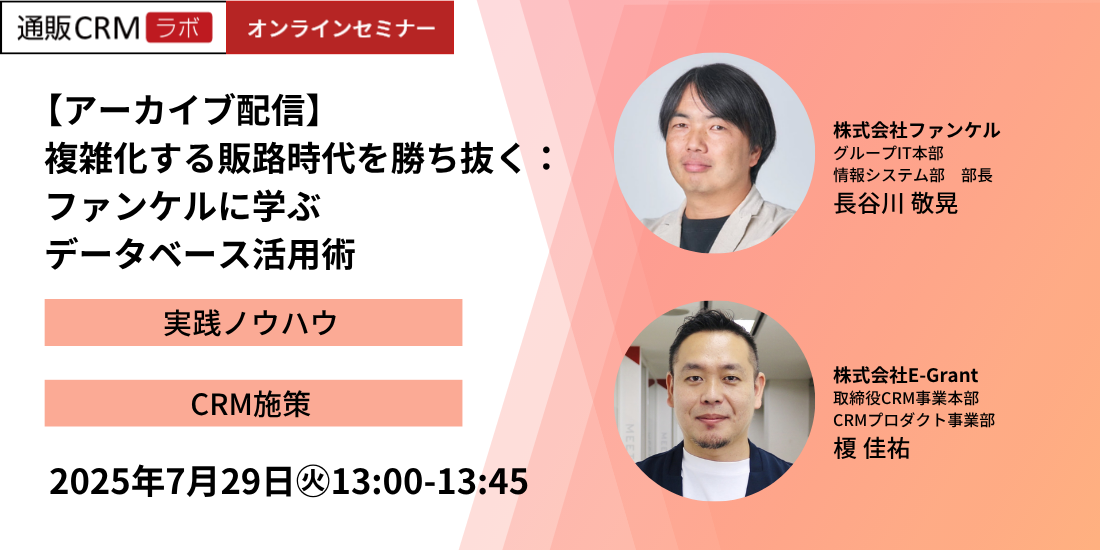 通販CRM ラボ

オンラインセミナー

【アーカイブ配信】
複雑化する販路時代を勝ち抜く：
ファンケルに学ぶ
データベース活用術

実践ノウハウ

CRM施策

2025年7月29日㊋13:00-13:45

株式会社ファンケル
グループIT本部
情報システム部　部長
長谷川 敬晃

株式会社E-Grant
取締役CRM事業本部
CRMプロダクト事業部
榎 佳祐